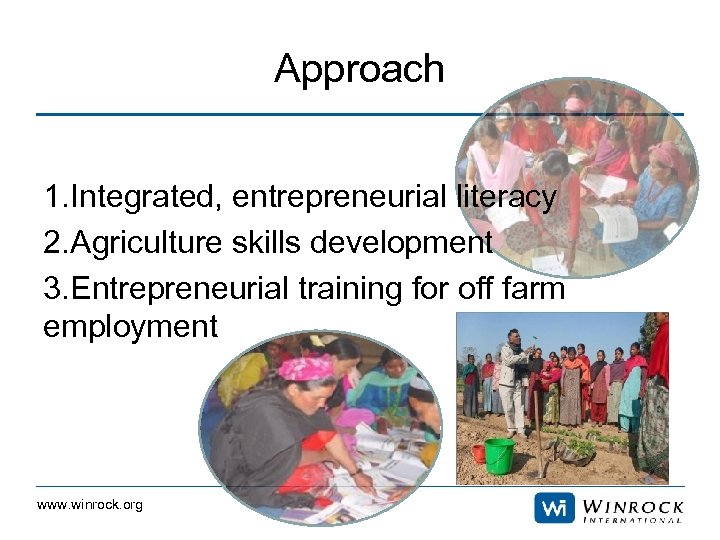 Approach

1.Integrated, entrepreneurial literacy
2.Agriculture skills development
3.Entrepreneurial training for off farm employment

www.winrock.org

Wi WINROCK INTERNATIONAL